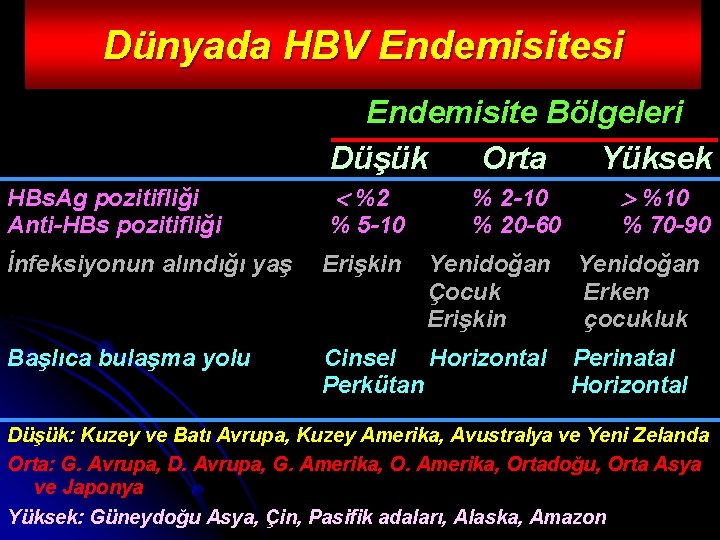 Dünyada HBV Endemisitesi

Endemisite Bölgeleri

| | Düşük | Orta | Yüksek |
|---|---|---|---|
| HBsAg pozitifliği | <%2 | % 2-10 | >%10 |
| Anti-HBs pozitifliği | % 5-10 | % 20-60 | % 70-90 |
| İnfeksiyonun alındığı yaş | Erişkin | Yenidoğan Çocuk Erişkin | Yenidoğan Erken çocukluk |
| Başlıca bulaşma yolu | Cinsel Perkütan | Horizontal | Perinatal Horizontal |

Düşük: Kuzey ve Batı Avrupa, Kuzey Amerika, Avustralya ve Yeni Zelanda

Orta: G. Avrupa, D. Avrupa, G. Amerika, O. Amerika, Ortadoğu, Orta Asya ve Japonya

Yüksek: Güneydoğu Asya, Çin, Pasifik adaları, Alaska, Amazon